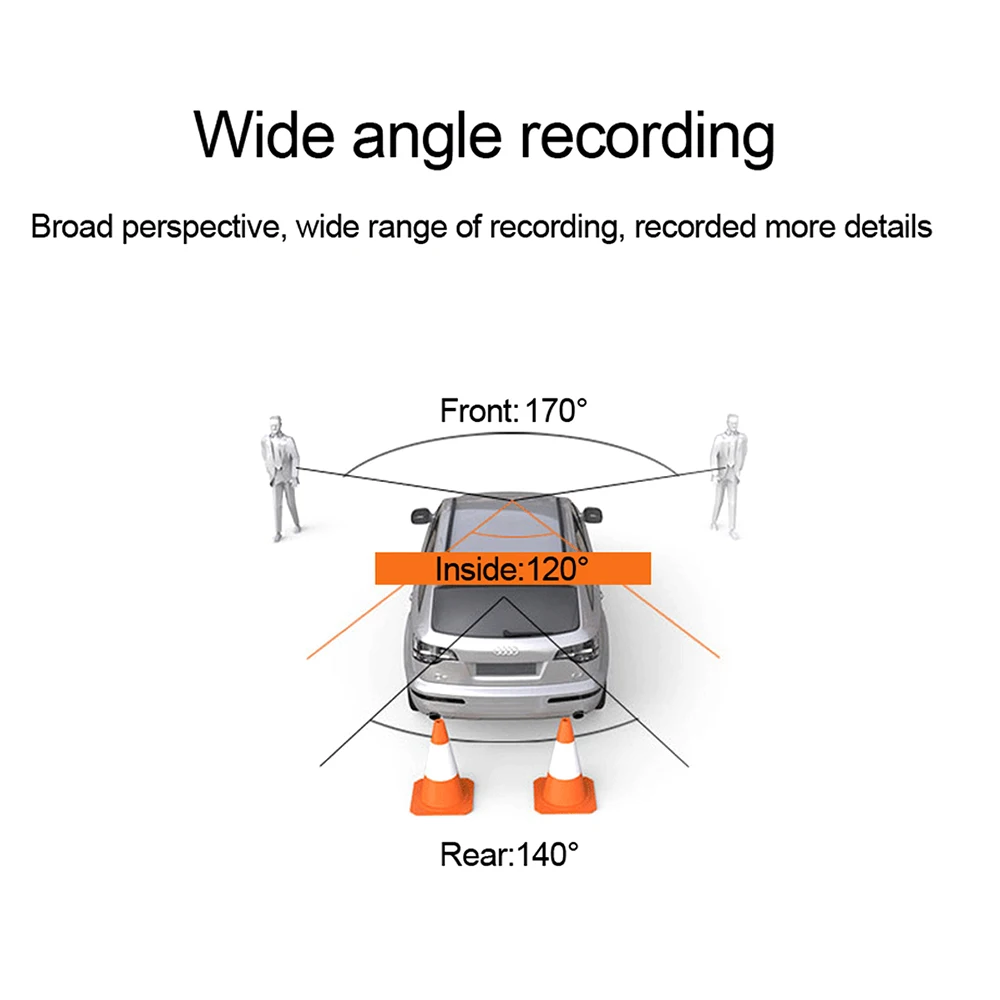 Wide angle recording

Broad perspective, wide range of recording, recorded more details

Front: 170°

Inside:120°

Rear:140°